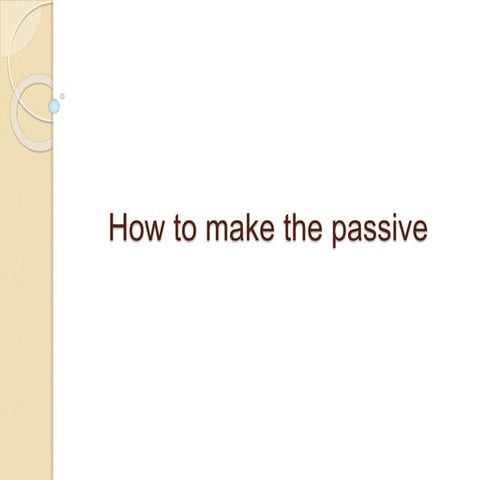 How to make the passive